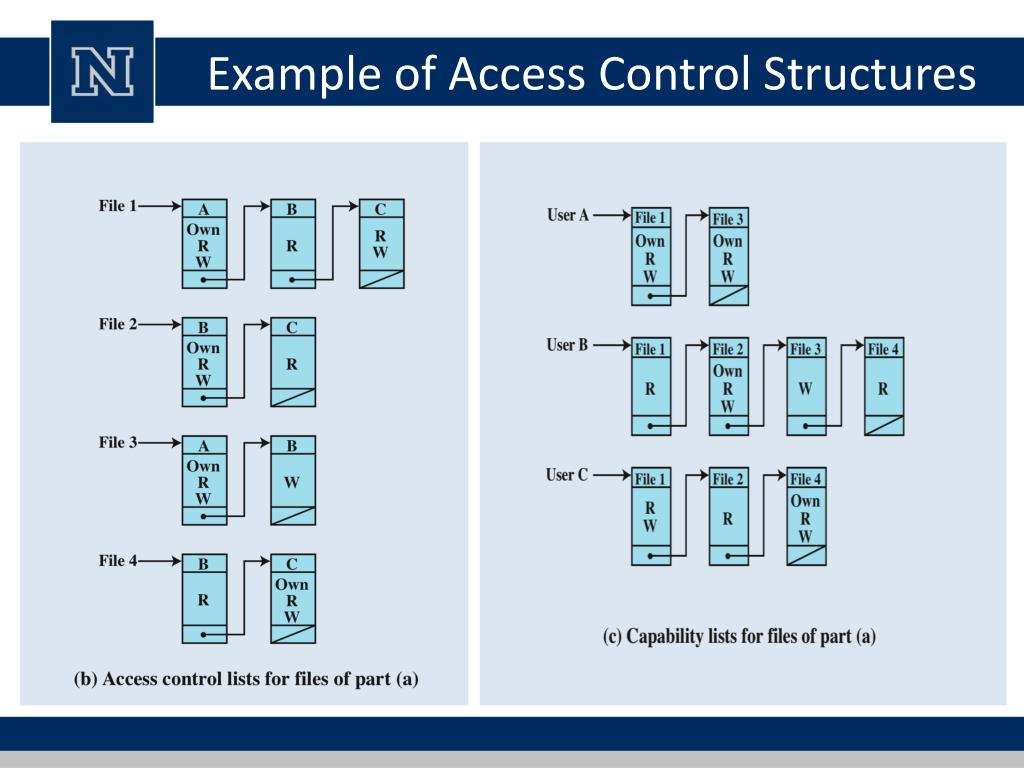 N

Example of Access Control Structures

File 1
A
Own
R
W
B
R
C
R
W

File 2
B
Own
R
W
C
R

File 3
A
Own
R
W
B
W

File 4
B
R
C
Own
R
W

(b) Access control lists for files of part (a)

User A
File 1
Own
R
W
File 3
Own
R
W

User B
File 1
R
File 2
Own
R
W
File 3
W
File 4
R

User C
File 1
R
W
File 2
R
File 4
Own
R
W

(c) Capability lists for files of part (a)